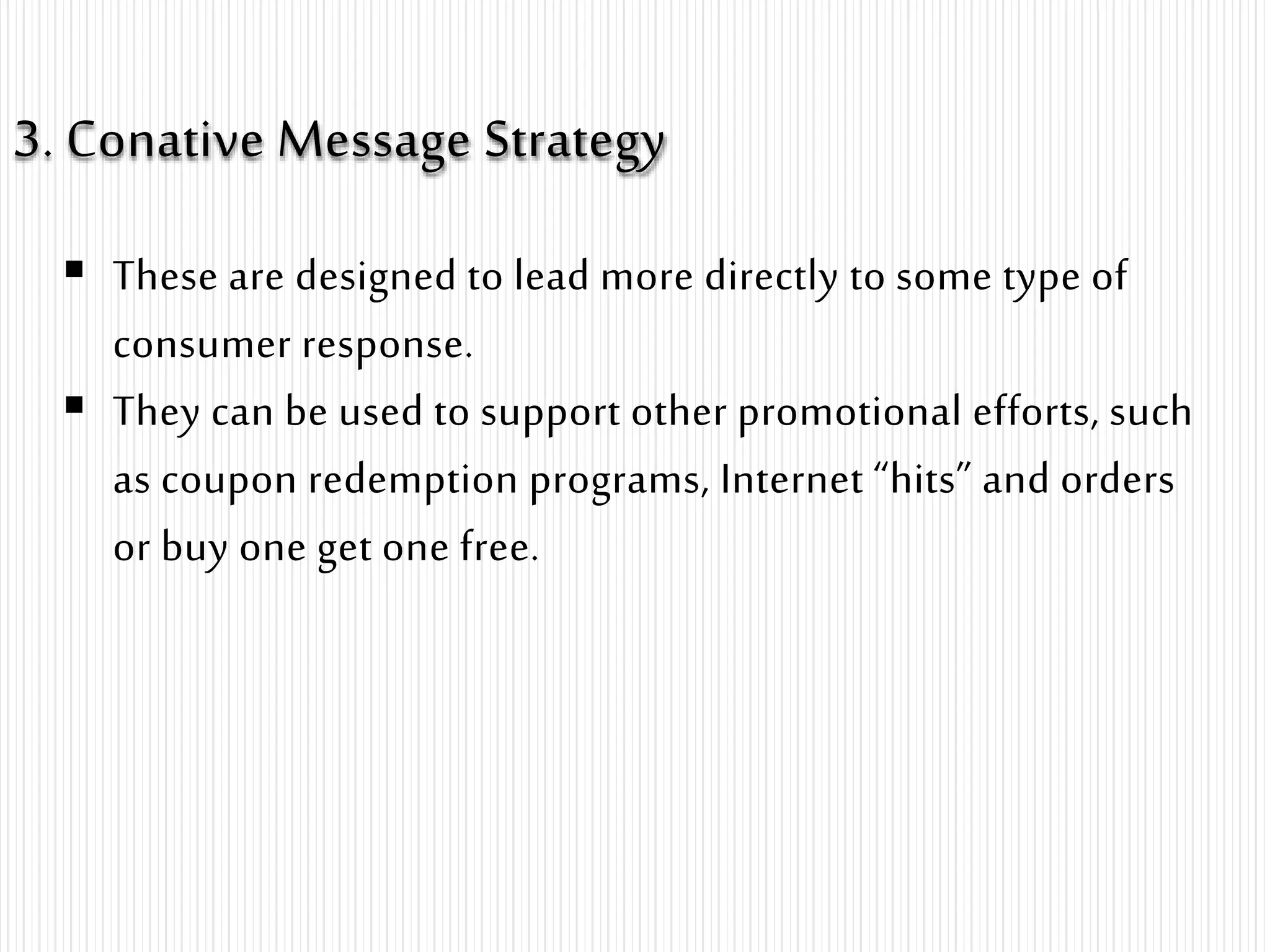 3. Conative Message Strategy

▪ These are designed to lead more directly to some type of consumer response.

▪ They can be used to support other promotional efforts, such as coupon redemption programs, Internet “hits” and orders or buy one get one free.